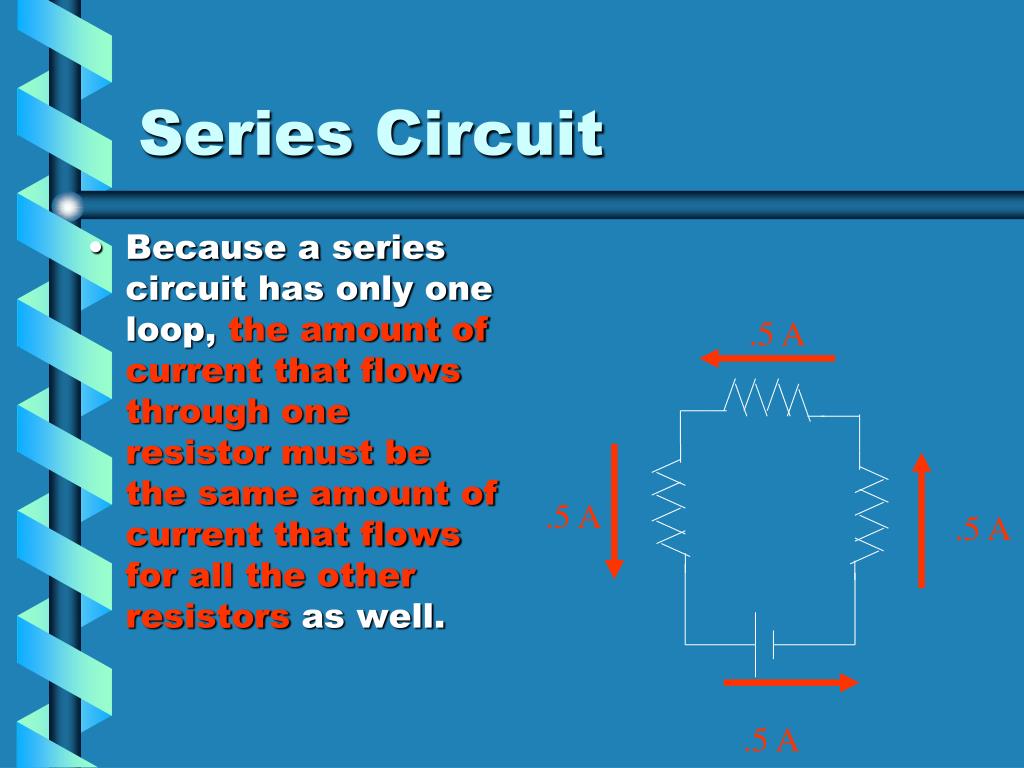 Series Circuit

• Because a series circuit has only one loop, the amount of current that flows through one resistor must be the same amount of current that flows for all the other resistors as well.

.5 A

.5 A

.5 A

.5 A